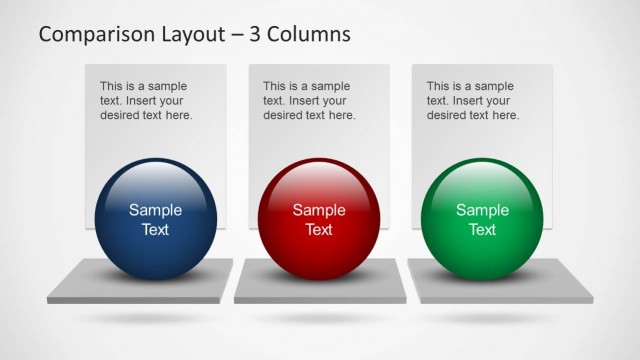 Comparison Layout – 3 Columns

This is a sample text. Insert your desired text here.

Sample Text

This is a sample text. Insert your desired text here.

Sample Text

This is a sample text. Insert your desired text here.

Sample Text